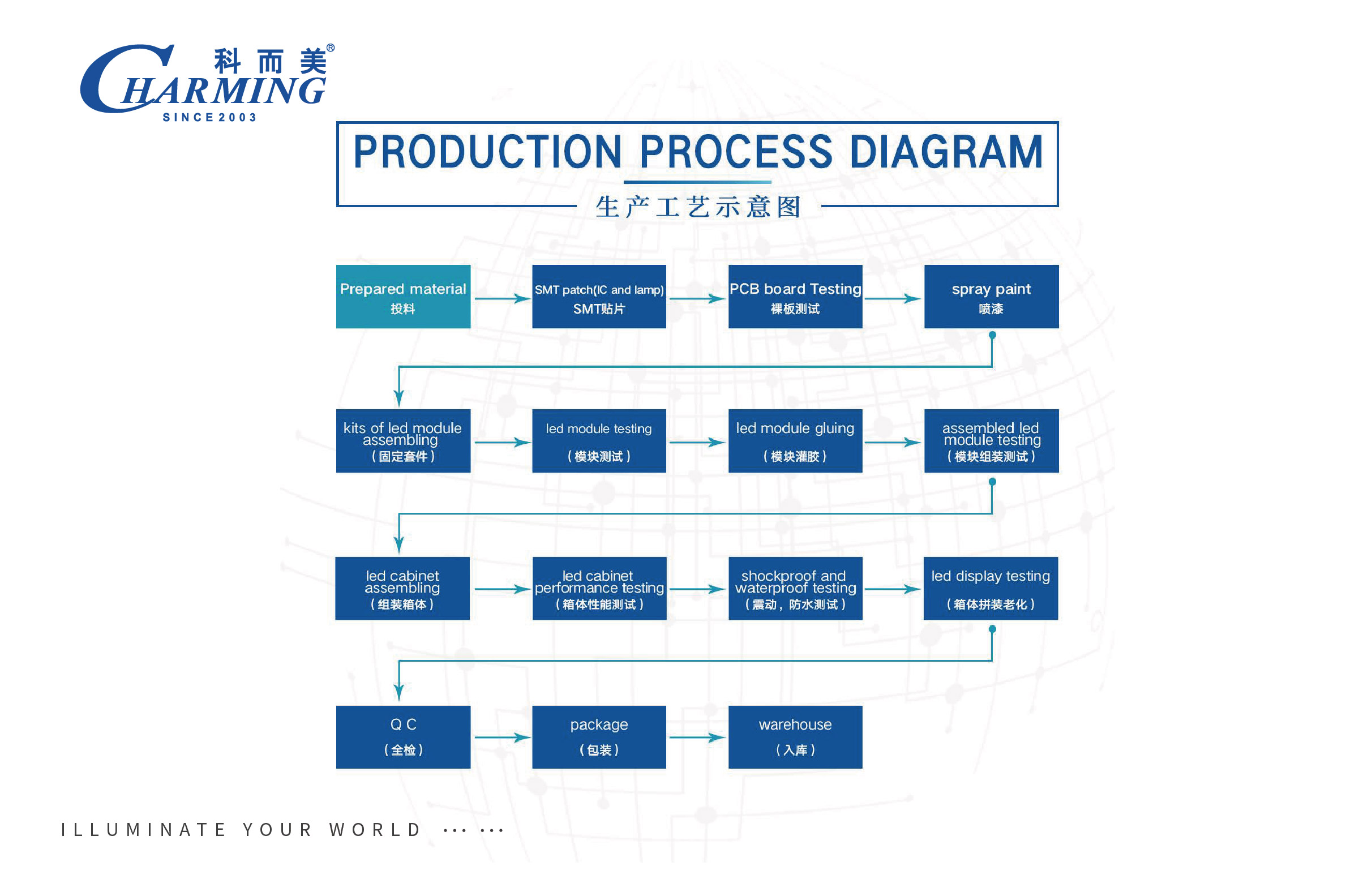 科而美®
CHARMING
SINCE 2003

PRODUCTION PROCESS DIAGRAM
生产工艺示意图

Prepared material
投料

SMT patch(IC and lamp)
SMT贴片

PCB board Testing
裸板测试

spray paint
喷漆

kits of led module assembling
（固定套件）

led module testing
（模块测试）

led module gluing
（模块灌胶）

assembled led module testing
（模块组装测试）

led cabinet assembling
（组装箱体）

led cabinet performance testing
（箱体性能测试）

shockproof and waterproof testing
（震动，防水测试）

led display testing
（箱体拼装老化）

Q C
（全检）

package
（包装）

warehouse
（入库）

ILLUMINATE YOUR WORLD ··· ···